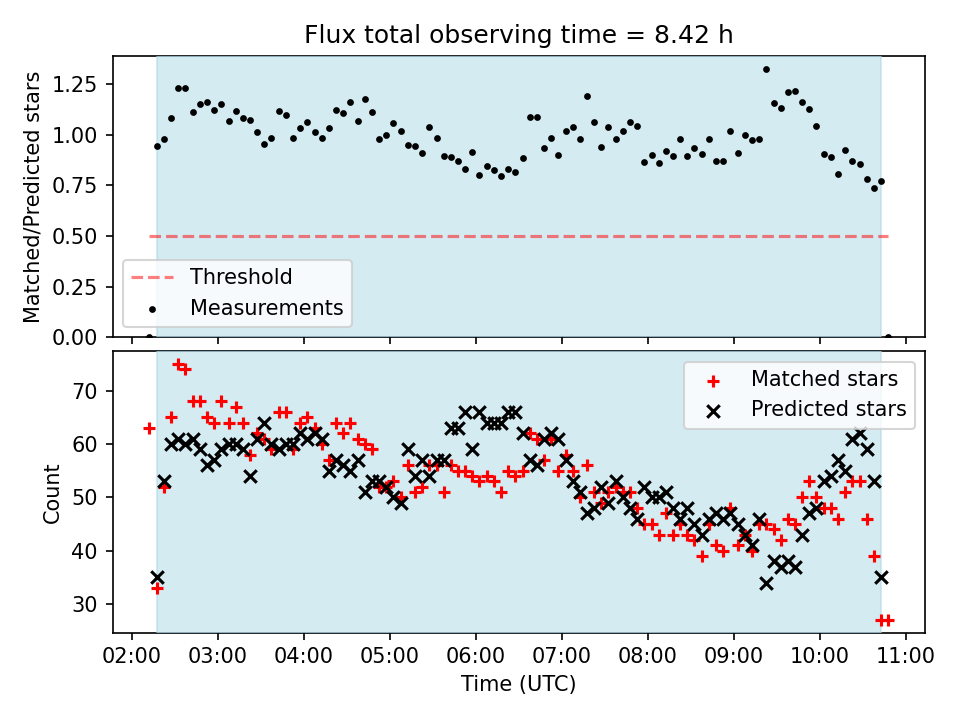 Flux total observing time = 8.42 h

Matched/Predicted stars

1.25
1.00
0.75
0.50
0.25
0.00

Threshold
Measurements

Count

70
60
50
40
30

Matched stars
Predicted stars

02:00 03:00 04:00 05:00 06:00 07:00 08:00 09:00 10:00 11:00

Time (UTC)